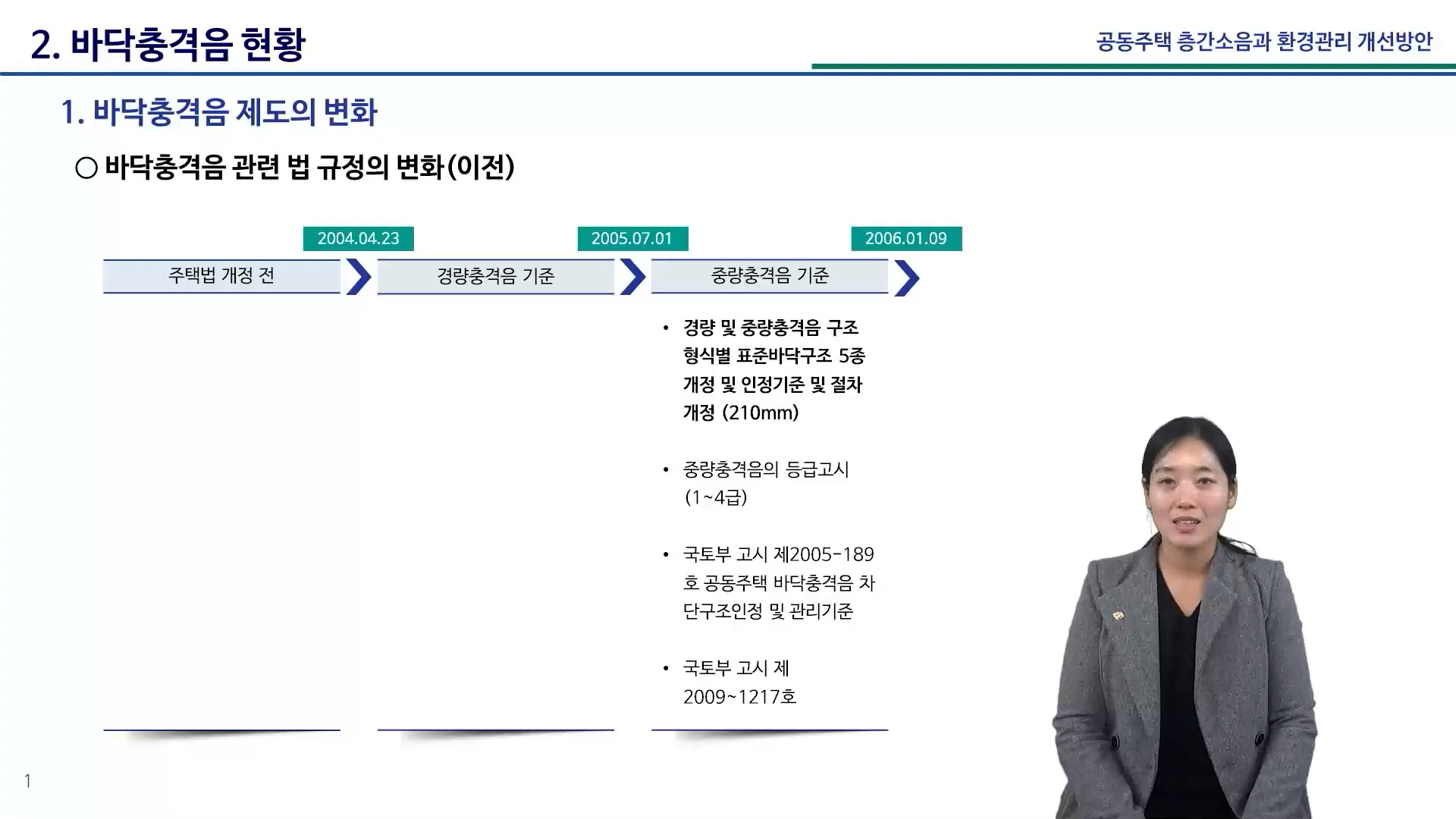 2. 바닥충격음 현황

공동주택 층간소음과 환경관리 개선방안

1. 바닥충격음 제도의 변화

○ 바닥충격음 관련 법 규정의 변화(이전)

2004.04.23

2005.07.01

2006.01.09

주택법 개정 전

경량충격음 기준

중량충격음 기준

• 경량 및 중량충격음 구조 형식별 표준바닥구조 5종 개정 및 인정기준 및 절차 개정 (210mm)

• 중량충격음의 등급고시 (1~4급)

• 국토부 고시 제2005-189호 공동주택 바닥충격음 차단구조인정 및 관리기준

• 국토부 고시 제 2009~1217호

1